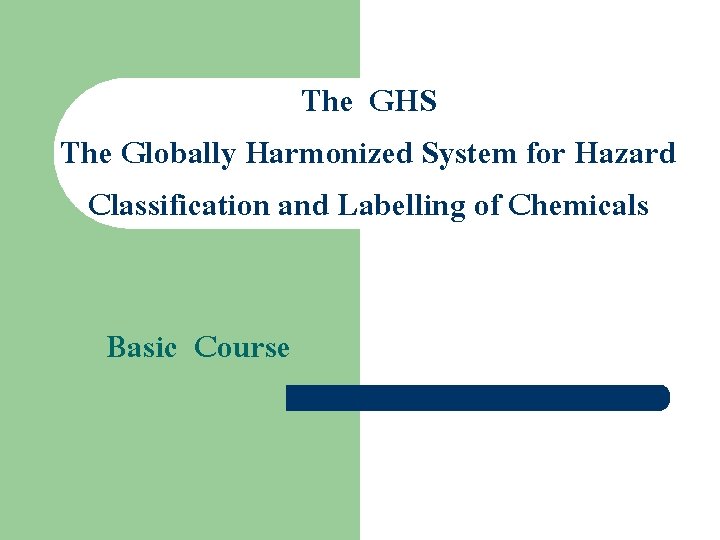 The GHS
The Globally Harmonized System for Hazard Classification and Labelling of Chemicals

Basic Course